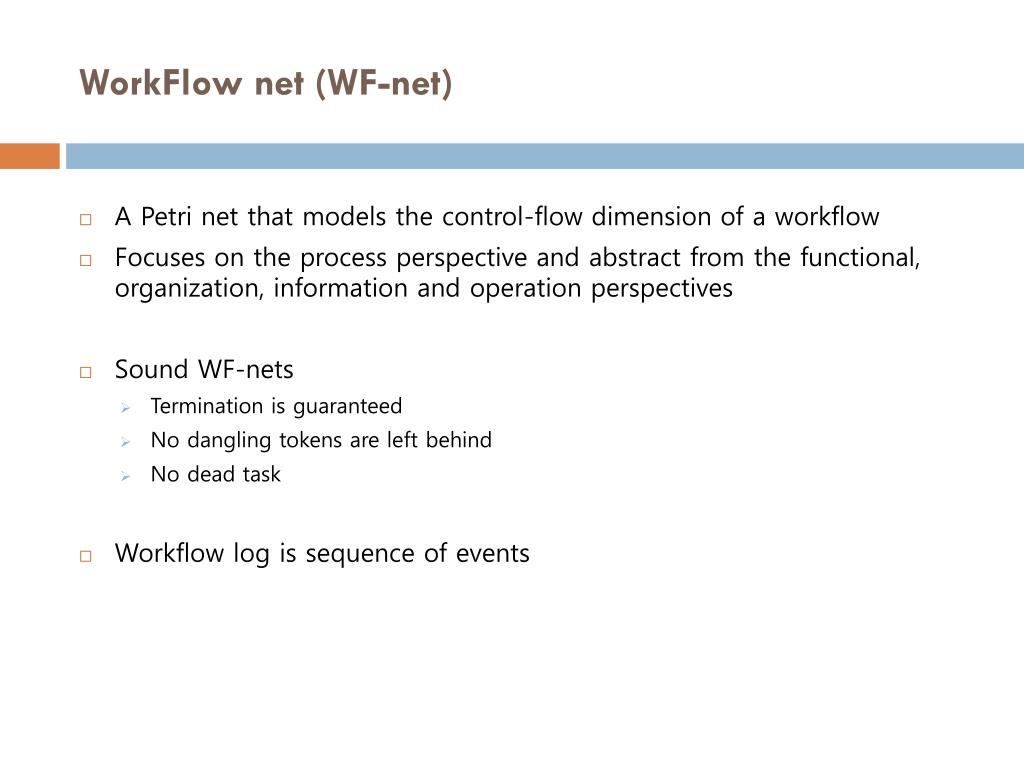 WorkFlow net (WF-net)

A Petri net that models the control-flow dimension of a workflow

Focuses on the process perspective and abstract from the functional, organization, information and operation perspectives

Sound WF-nets

Termination is guaranteed

No dangling tokens are left behind

No dead task

Workflow log is sequence of events